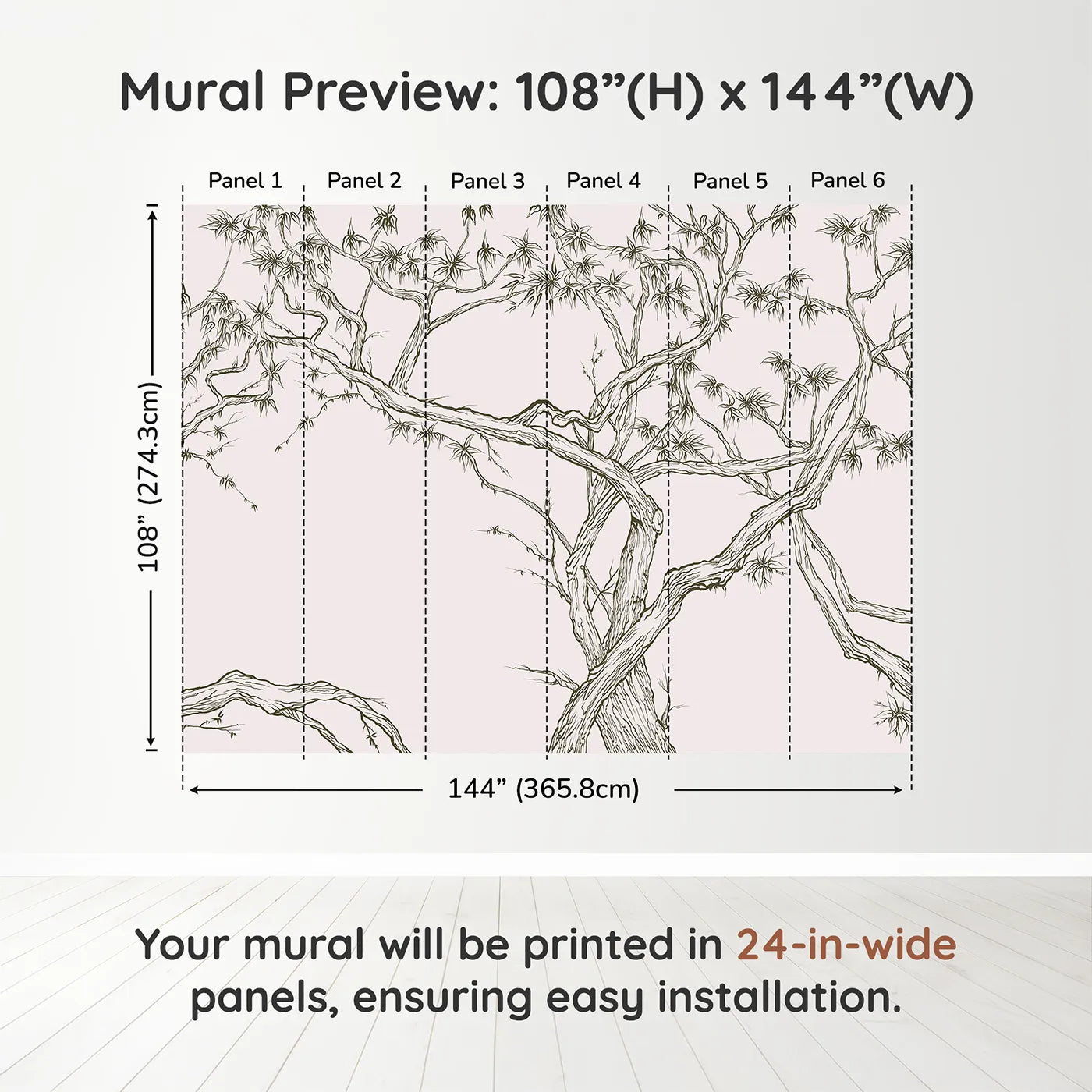 Mural Preview: 108”(H) x 144”(W)

Panel 1 Panel 2 Panel 3 Panel 4 Panel 5 Panel 6

108” (274.3cm)

144” (365.8cm)

Your mural will be printed in 24-in-wide panels, ensuring easy installation.